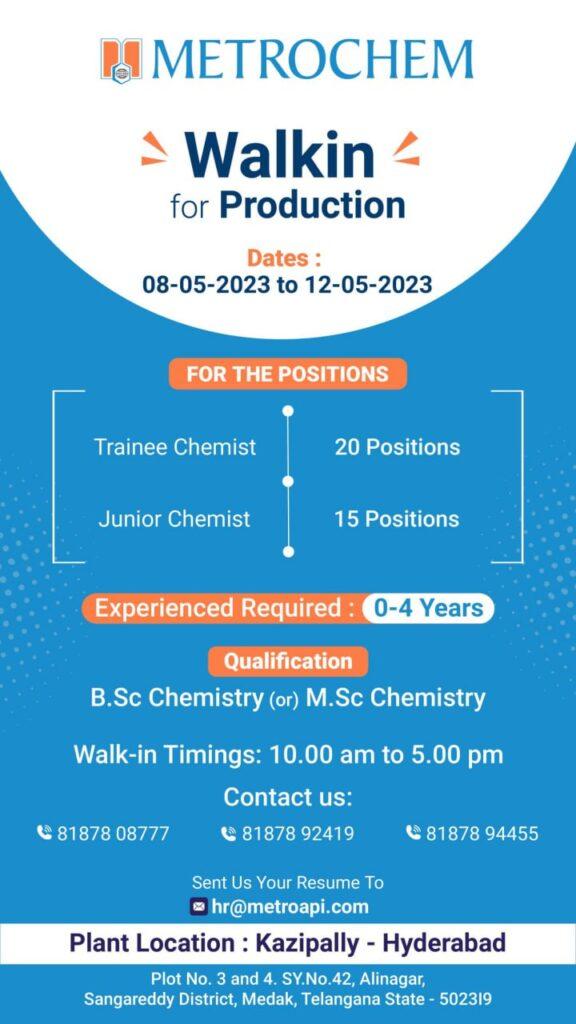 METROCHEM

Walkin
for Production

Dates :
08-05-2023 to 12-05-2023

FOR THE POSITIONS

| Trainee Chemist | 20 Positions |
|---|---|
| Junior Chemist | 15 Positions |

Experienced Required : 0-4 Years

Qualification
B.Sc Chemistry (or) M.Sc Chemistry

Walk-in Timings: 10.00 am to 5.00 pm

Contact us:
81878 08777 81878 92419 81878 94455

Sent Us Your Resume To
hr@metroapi.com

Plant Location : Kazipally - Hyderabad

Plot No. 3 and 4. SY.No.42, Alinagar,
Sangareddy District, Medak, Telangana State - 502319